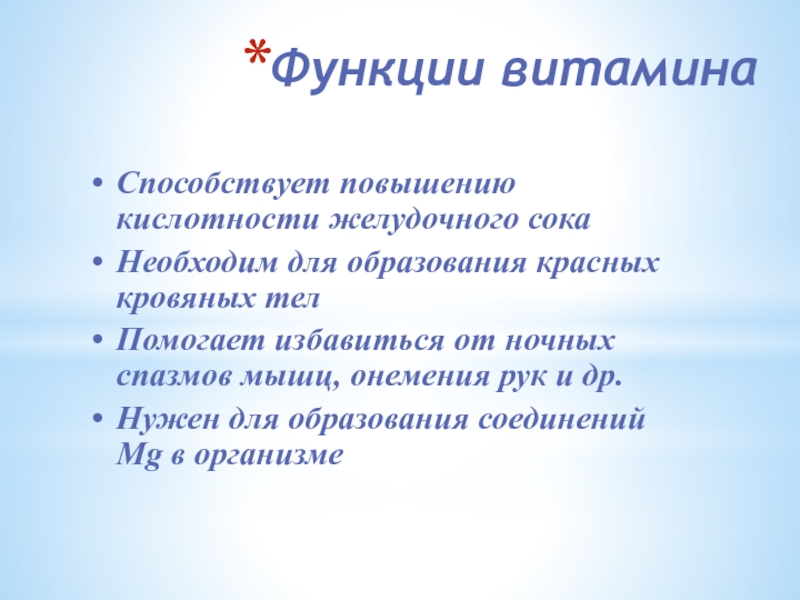 *Функции витамина

• Способствует повышению кислотности желудочного сока
• Необходим для образования красных кровяных тел
• Помогает избавиться от ночных спазмов мышц, онемения рук и др.
• Нужен для образования соединений Mg в организме